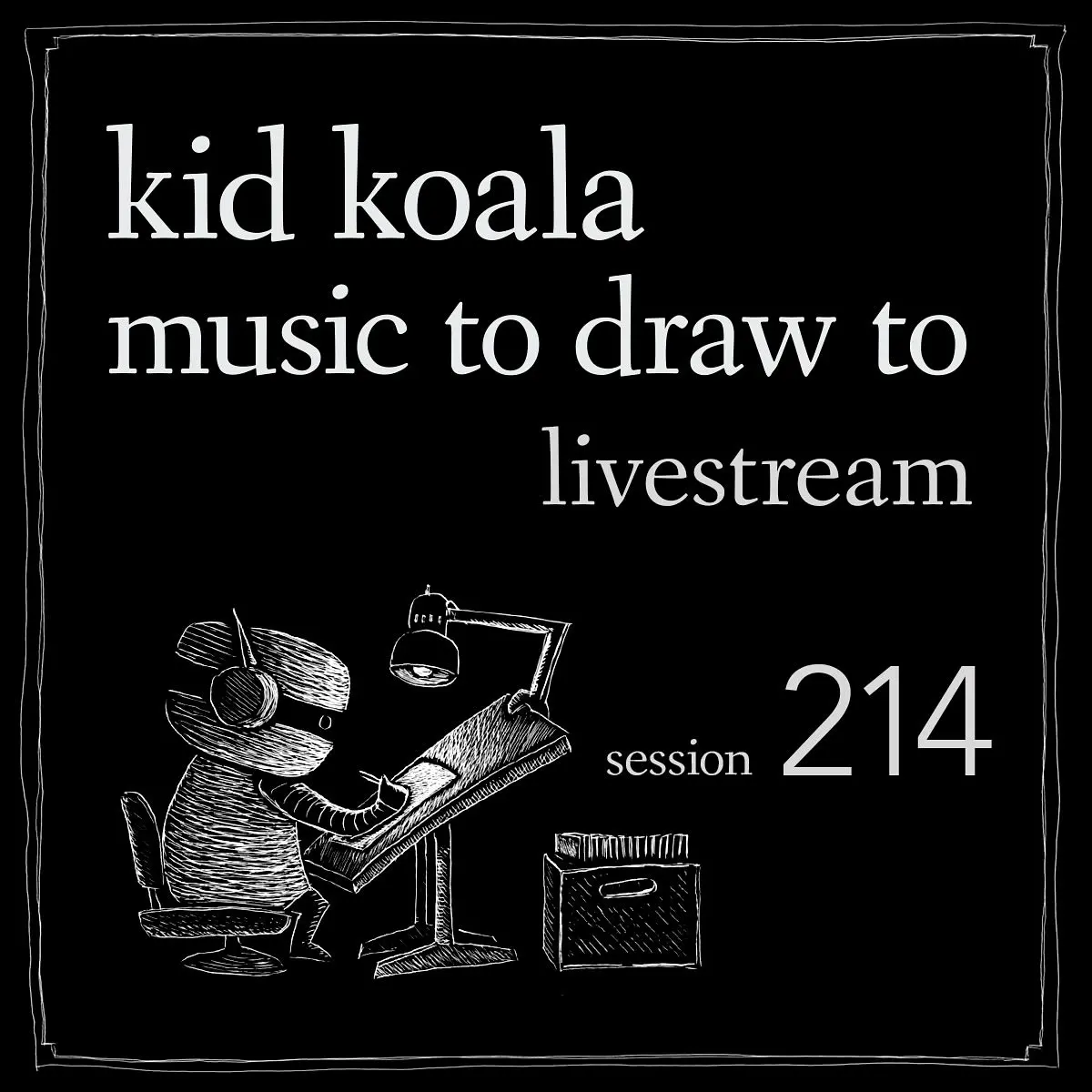 kid koala
music to draw to
livestream

session 214